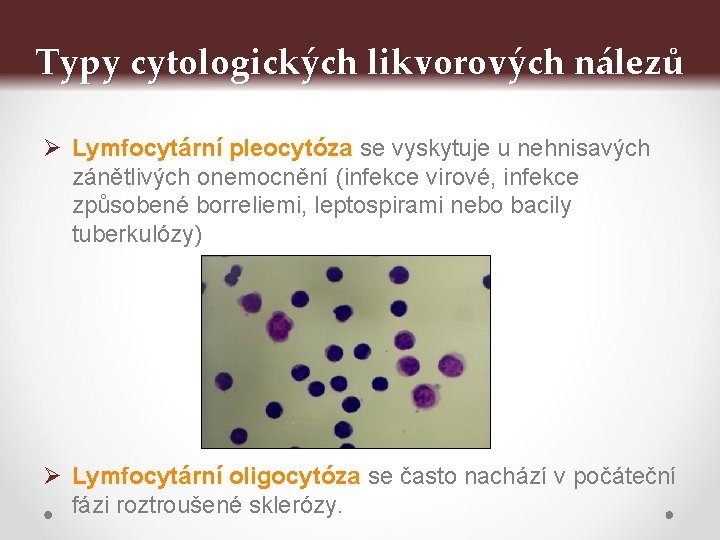 Typy cytologických likvorových nálezů

➢ Lymfocytární pleocytóza se vyskytuje u nehnisavých zánětlivých onemocnění (infekce virové, infekce způsobené borreliemi, leptospirami nebo bacily tuberkulózy)

➢ Lymfocytární oligocytóza se často nachází v počáteční fázi roztroušené sklerózy.